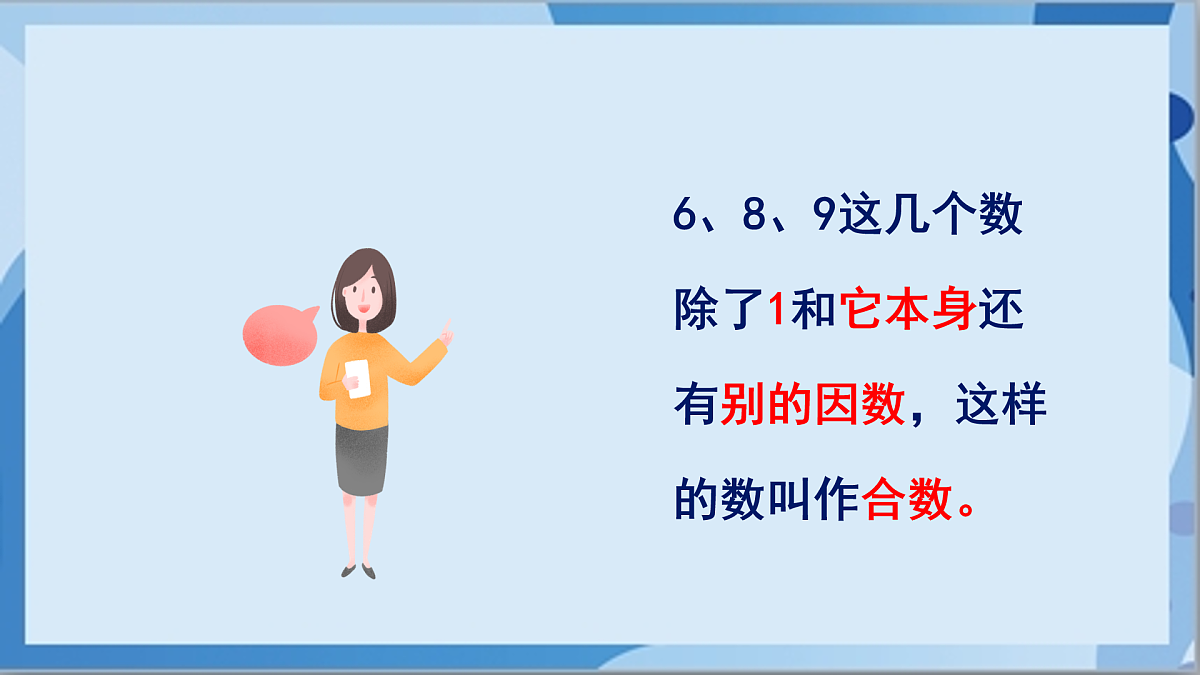 6、8、9这几个数除了1和它本身还有别的因数，这样的数叫作合数。